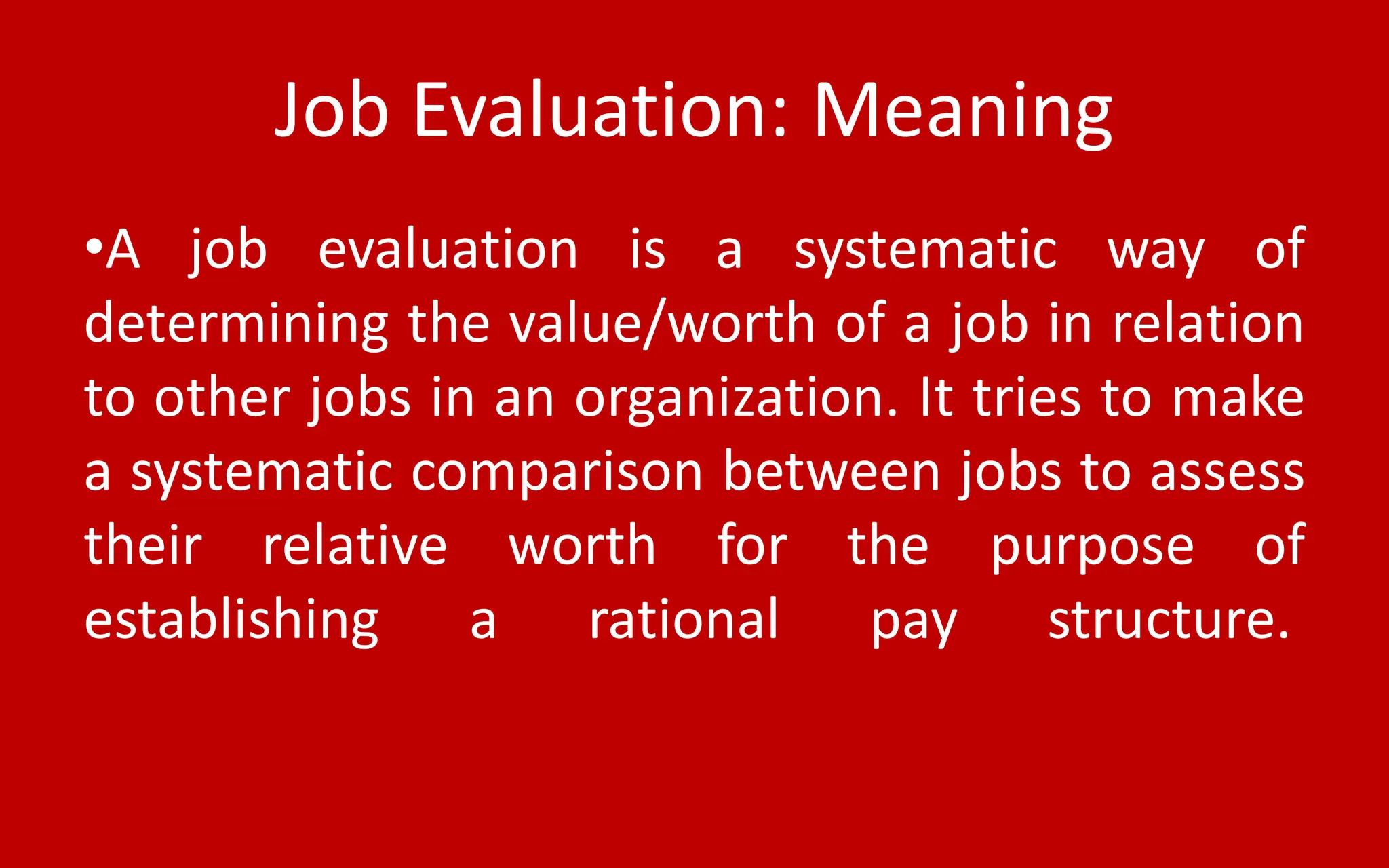 Job Evaluation: Meaning

•A job evaluation is a systematic way of determining the value/worth of a job in relation to other jobs in an organization. It tries to make a systematic comparison between jobs to assess their relative worth for the purpose of establishing a rational pay structure.